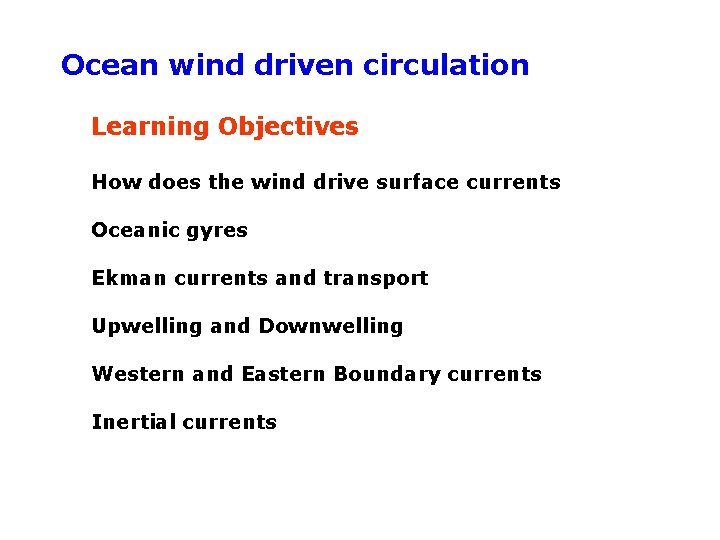 Ocean wind driven circulation

Learning Objectives

How does the wind drive surface currents

Oceanic gyres

Ekman currents and transport

Upwelling and Downwelling

Western and Eastern Boundary currents

Inertial currents